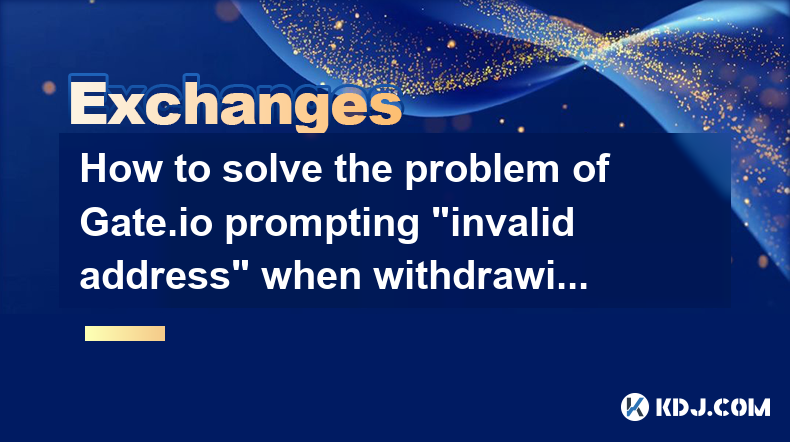 Exchanges

How to solve the problem of Gate.io prompting "invalid address" when withdrawi...

KDJ.COM